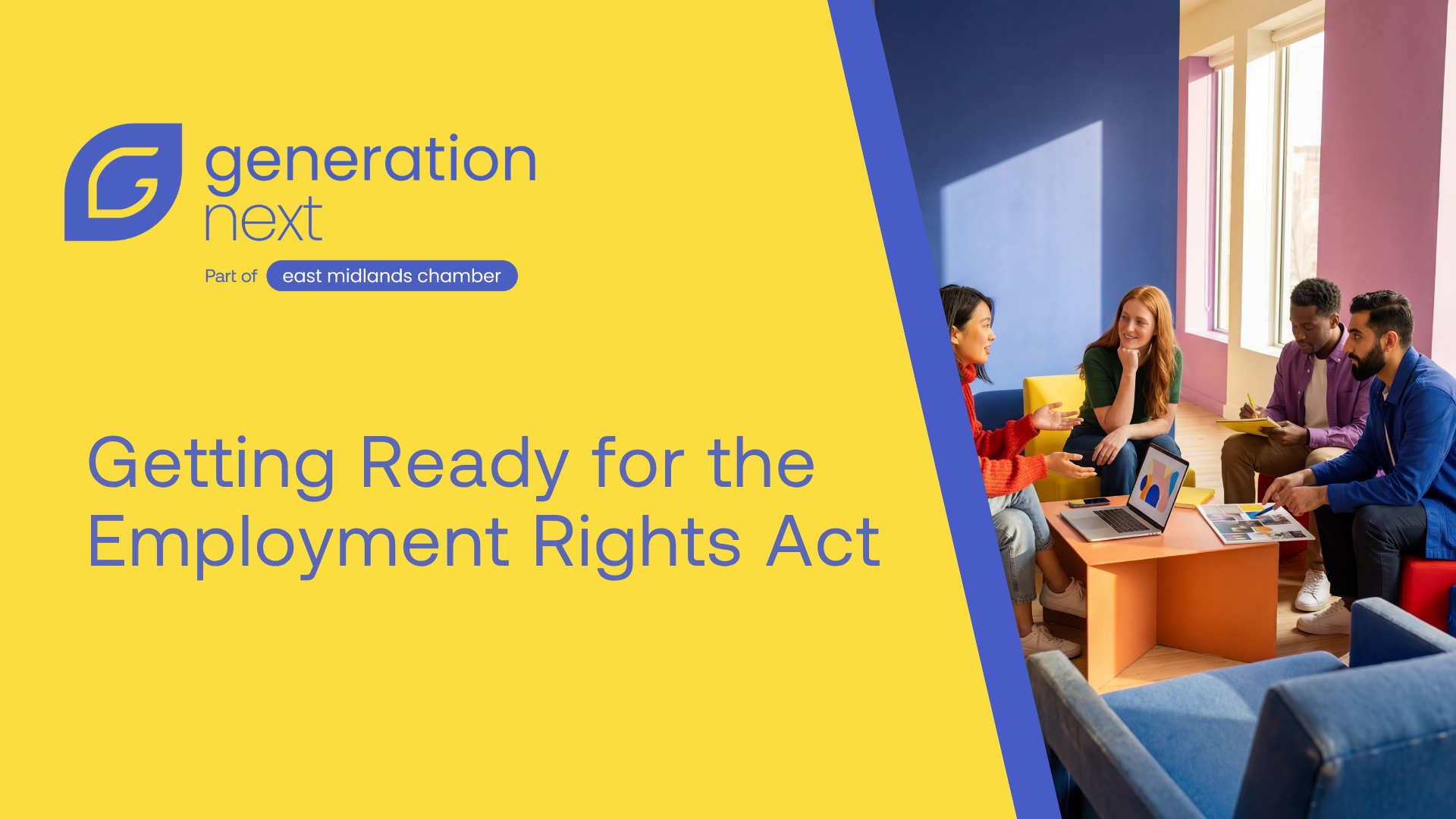 generation next

Part of east midlands chamber

Getting Ready for the Employment Rights Act